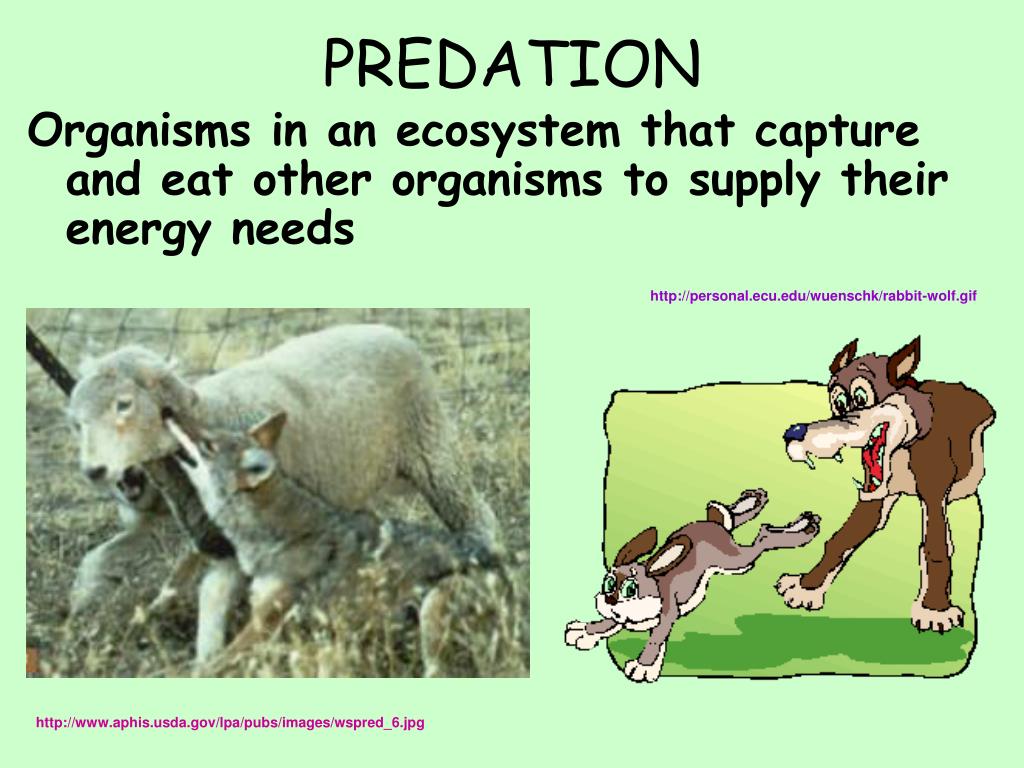 PREDATION

Organisms in an ecosystem that capture and eat other organisms to supply their energy needs

http://personal.ecu.edu/wuenschk/rabbit-wolf.gif

http://www.aphis.usda.gov/lpa/pubs/images/wspred_6.jpg